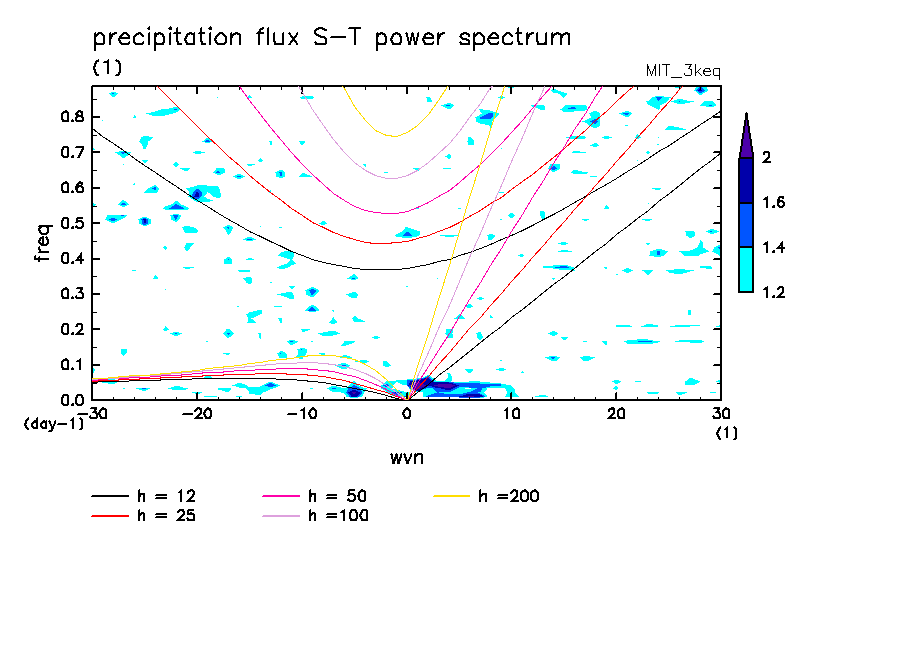 precipitation flux S-T power spectrum
(1)
MIT_3keq

freq
0.8
0.7
0.6
0.5
0.4
0.3
0.2
0.1
0.0
(day-1)

-30 -20 -10 0 10 20 30
(1)
wvn

2
1.6
1.4
1.2

h = 12
h = 25
h = 50
h =100
h =200